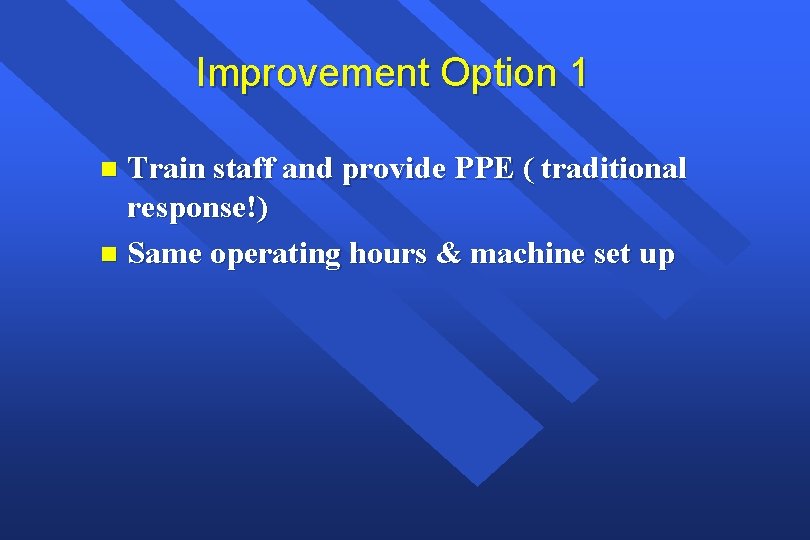 Improvement Option 1

- Train staff and provide PPE ( traditional response!)
- Same operating hours & machine set up